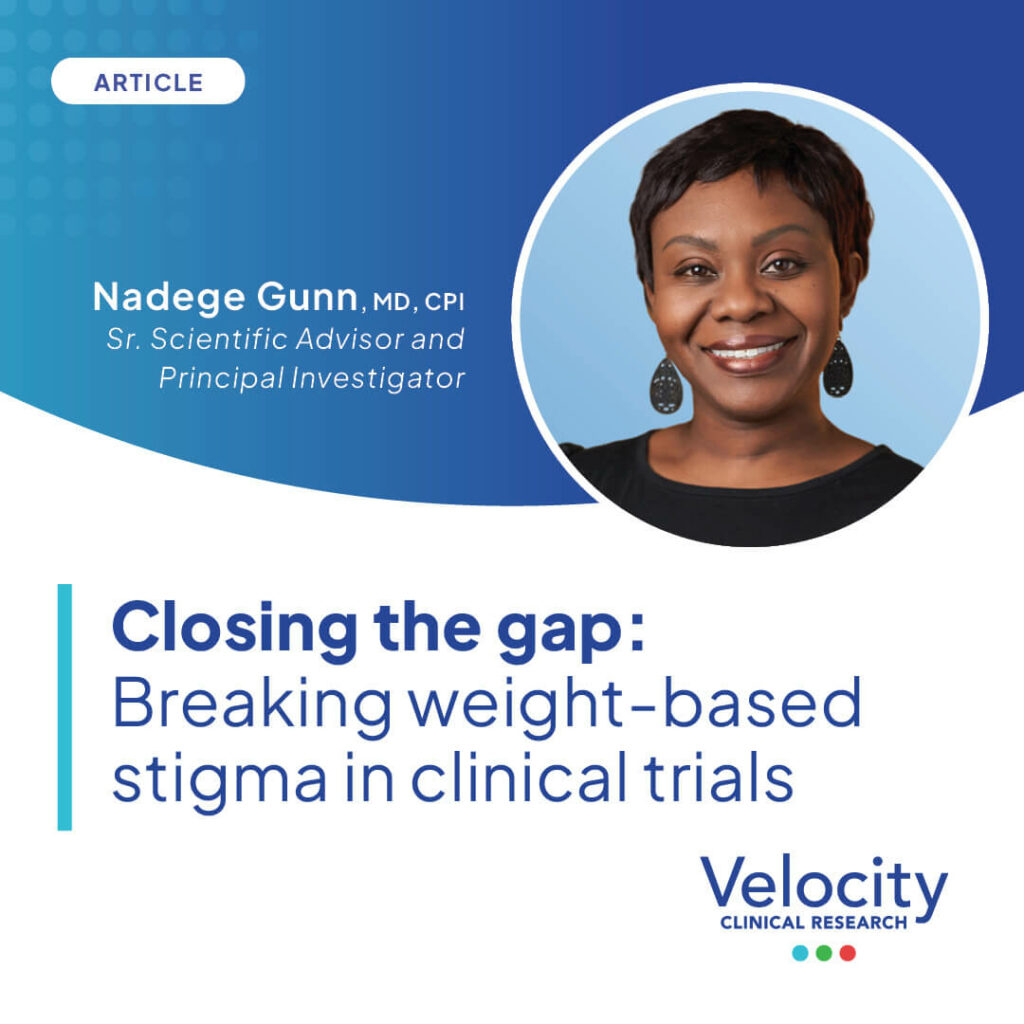 ARTICLE

Nadege Gunn, MD, CPI
Sr. Scientific Advisor and Principal Investigator

Closing the gap:
Breaking weight-based stigma in clinical trials

Velocity
CLINICAL RESEARCH